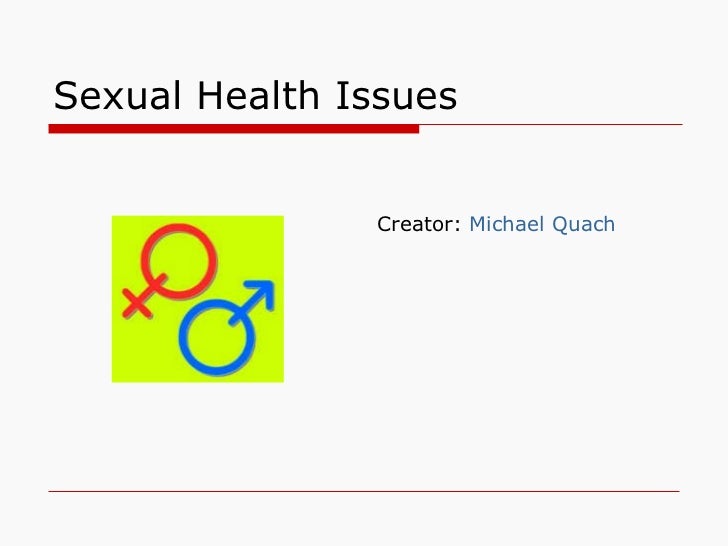 Sexual Health Issues

Creator: Michael Quach